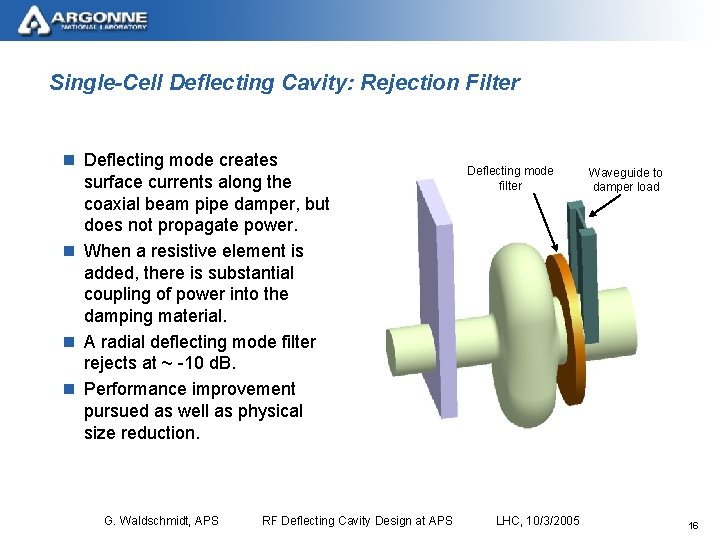 ARGONNE
NATIONAL LABORATORY

Single-Cell Deflecting Cavity: Rejection Filter

- Deflecting mode creates surface currents along the coaxial beam pipe damper, but does not propagate power.
- When a resistive element is added, there is substantial coupling of power into the damping material.
- A radial deflecting mode filter rejects at ~ -10 dB.
- Performance improvement pursued as well as physical size reduction.

Deflecting mode filter

Waveguide to damper load

G. Waldschmidt, APS RF Deflecting Cavity Design at APS LHC, 10/3/2005

16